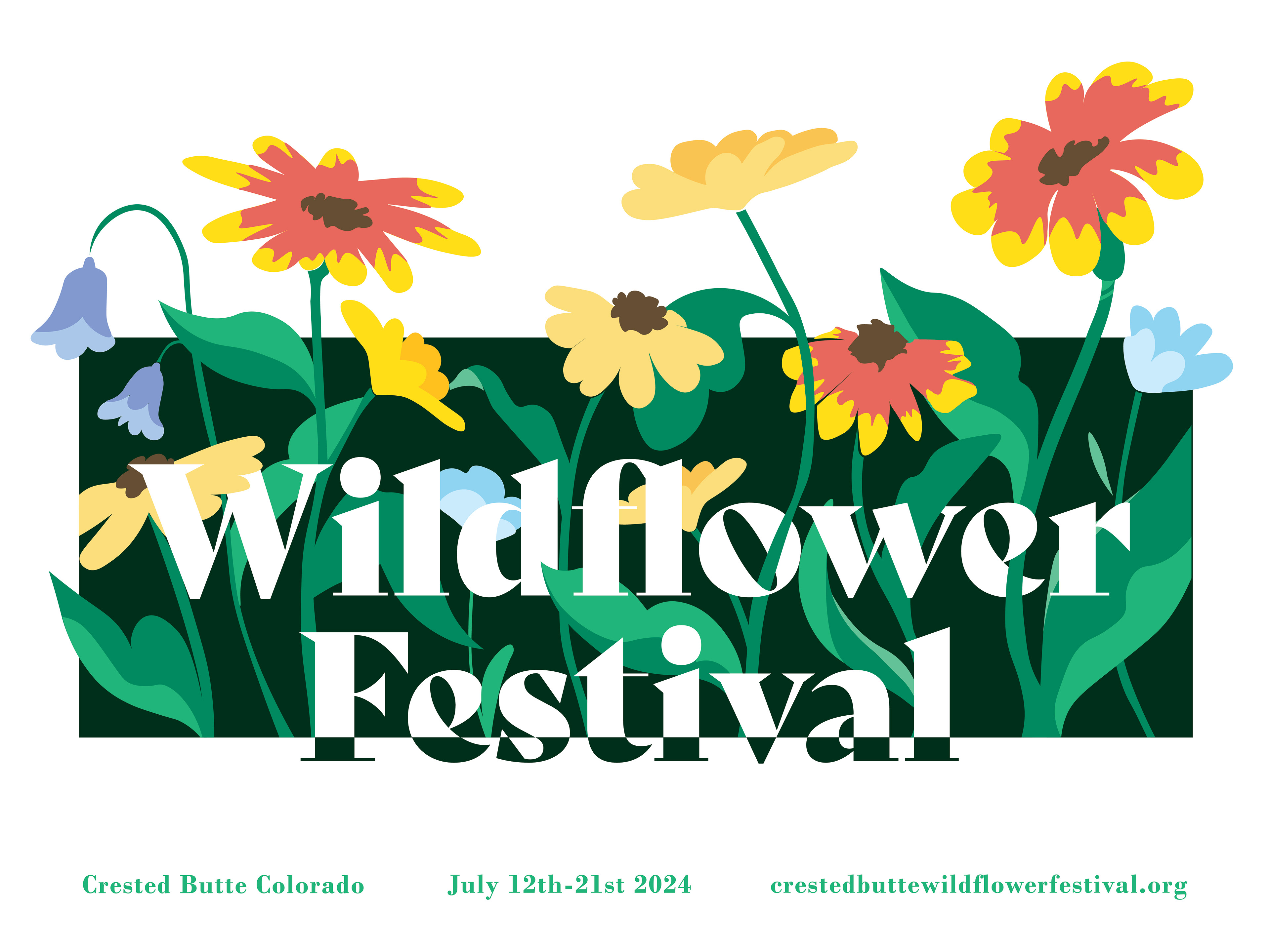 Wildflower Festival

Crested Butte Colorado July 12th-21st 2024 crestedbuttewildflowerfestival.org